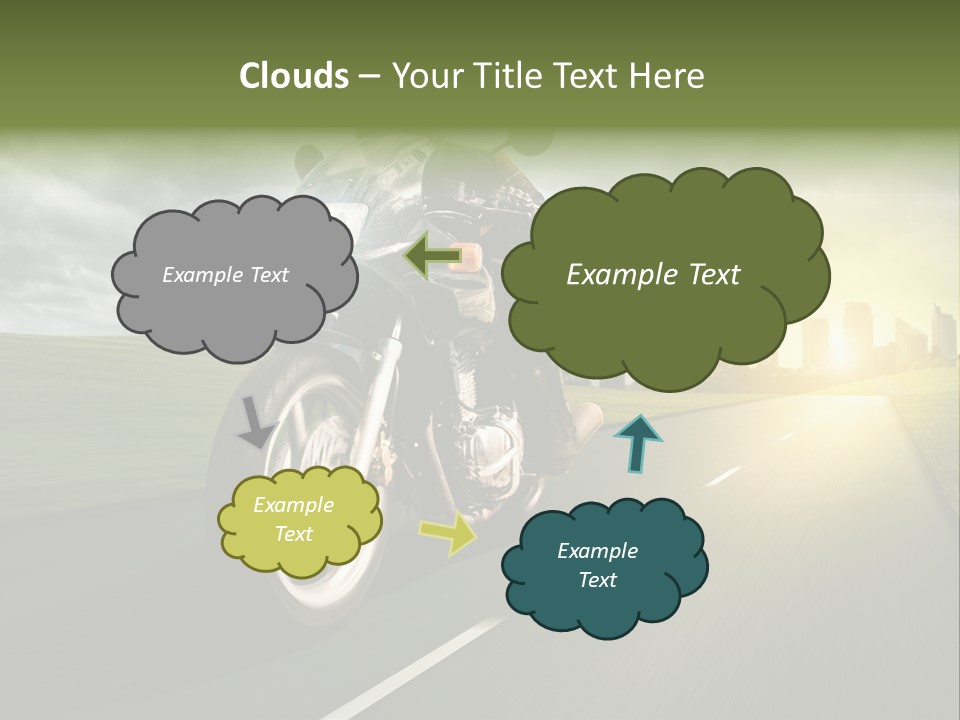 Clouds – Your Title Text Here

Example Text

Example Text

Example Text

Example Text